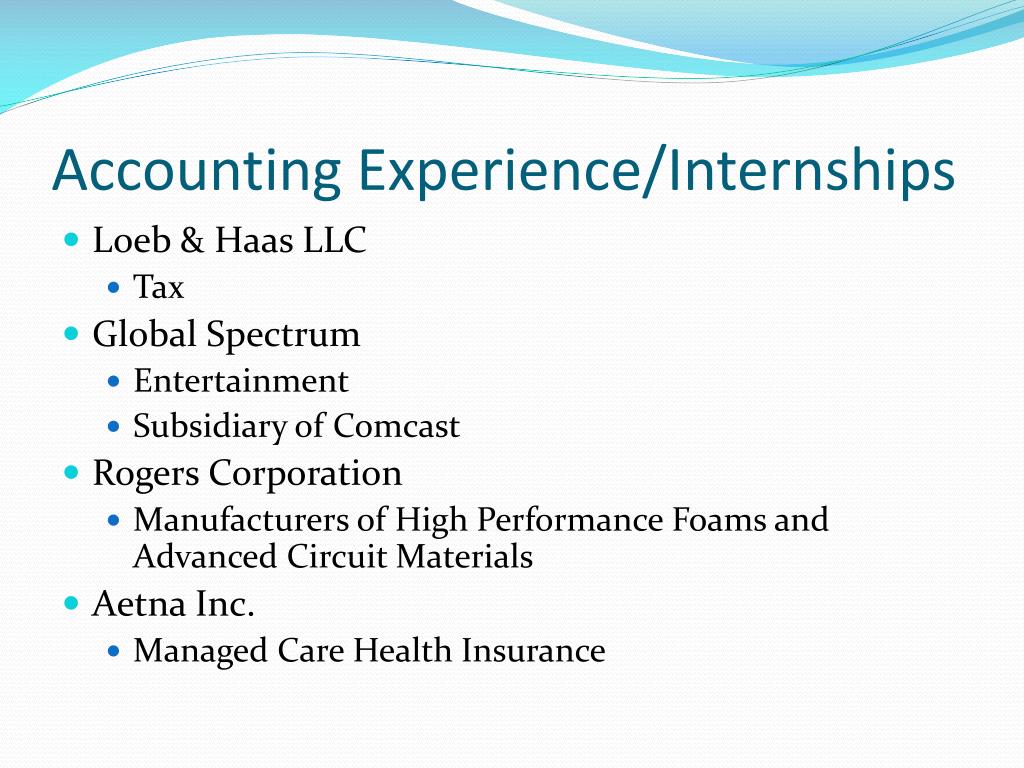 Accounting Experience/Internships

- Loeb & Haas LLC
  - Tax
- Global Spectrum
  - Entertainment
  - Subsidiary of Comcast
- Rogers Corporation
  - Manufacturers of High Performance Foams and Advanced Circuit Materials
- Aetna Inc.
  - Managed Care Health Insurance